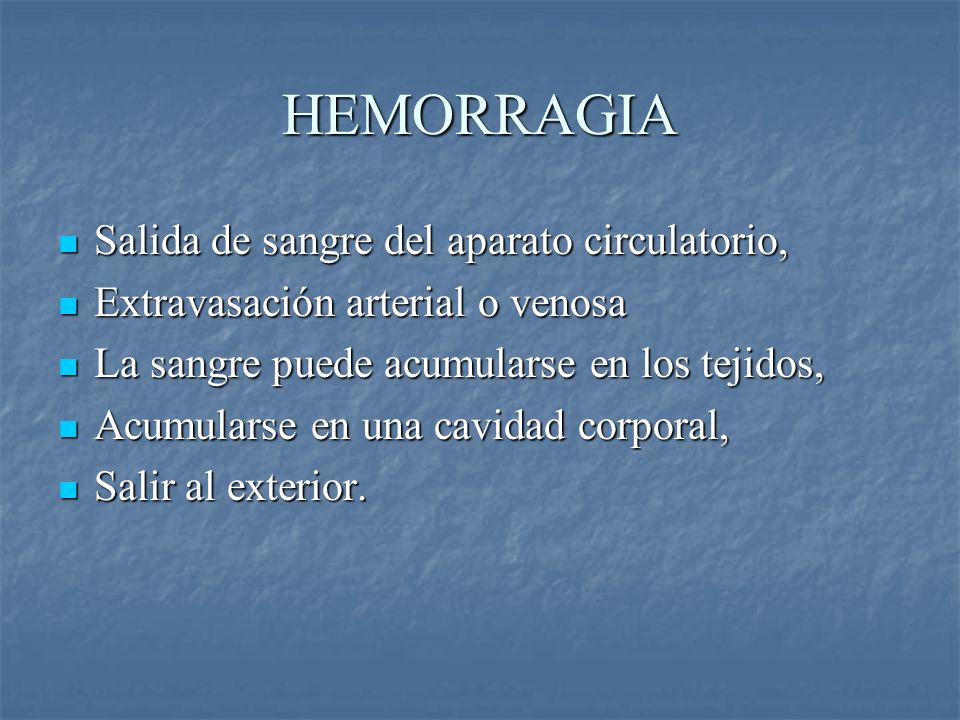 HEMORRAGIA

- Salida de sangre del aparato circulatorio,
- Extravasación arterial o venosa
- La sangre puede acumularse en los tejidos,
- Acumularse en una cavidad corporal,
- Salir al exterior.